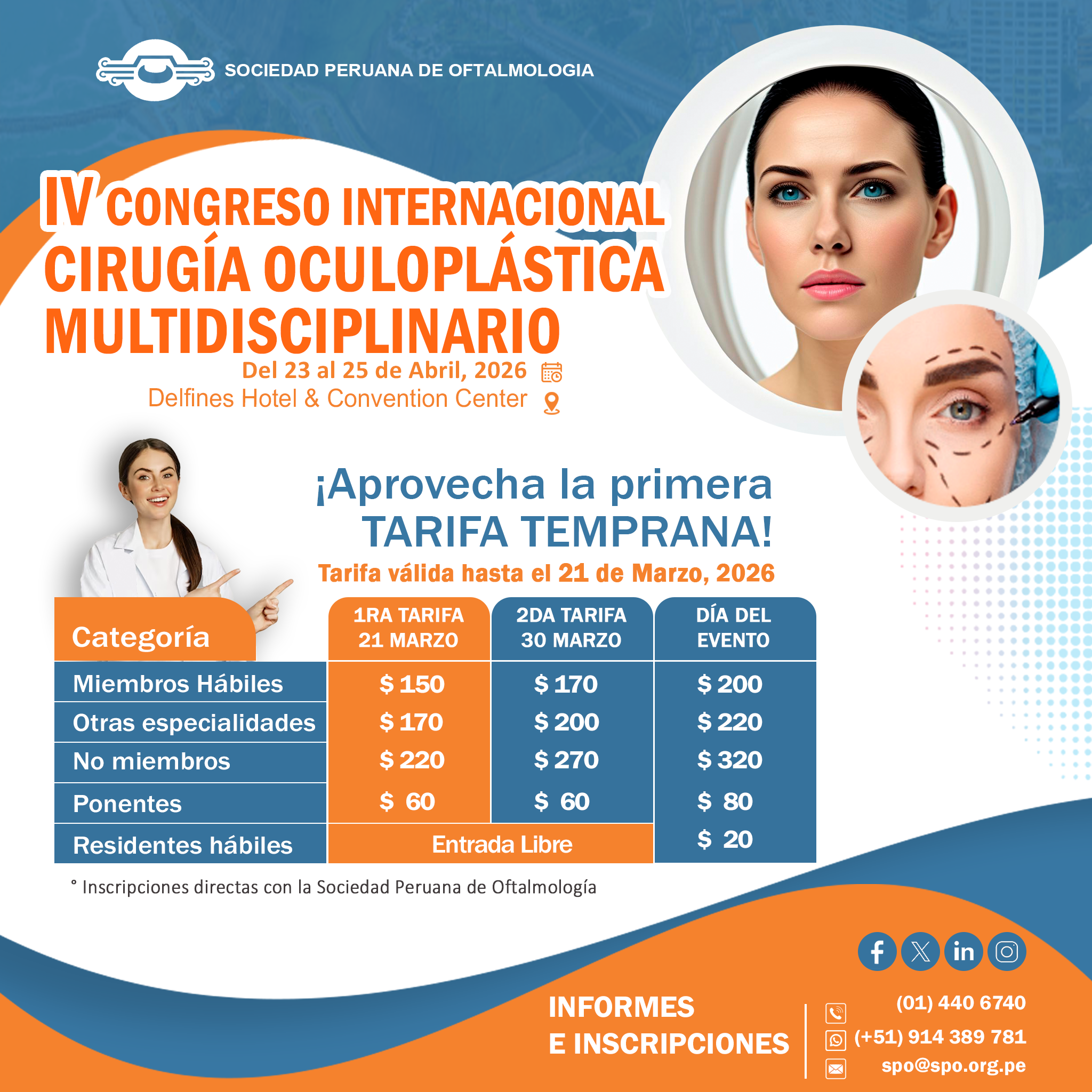 SOCIEDAD PERUANA DE OFTALMOLOGIA

IV CONGRESO INTERNACIONAL CIRUGÍA OCULOPLÁSTICA MULTIDISCIPLINARIO

Del 23 al 25 de Abril, 2026
Delfines Hotel & Convention Center

¡Aprovecha la primera TARIFA TEMPRANA!

Tarifa válida hasta el 21 de Marzo, 2026

| Categoría | 1RA TARIFA 21 MARZO | 2DA TARIFA 30 MARZO | DÍA DEL EVENTO |
|---|---|---|---|
| Miembros Hábiles | $ 150 | $ 170 | $ 200 |
| Otras especialidades | $ 170 | $ 200 | $ 220 |
| No miembros | $ 220 | $ 270 | $ 320 |
| Ponentes | $ 60 | $ 60 | $ 80 |
| Residentes hábiles | Entrada Libre | Entrada Libre | $ 20 |

° Inscripciones directas con la Sociedad Peruana de Oftalmología

INFORMES E INSCRIPCIONES

(01) 440 6740
(+51) 914 389 781
spo@spo.org.pe